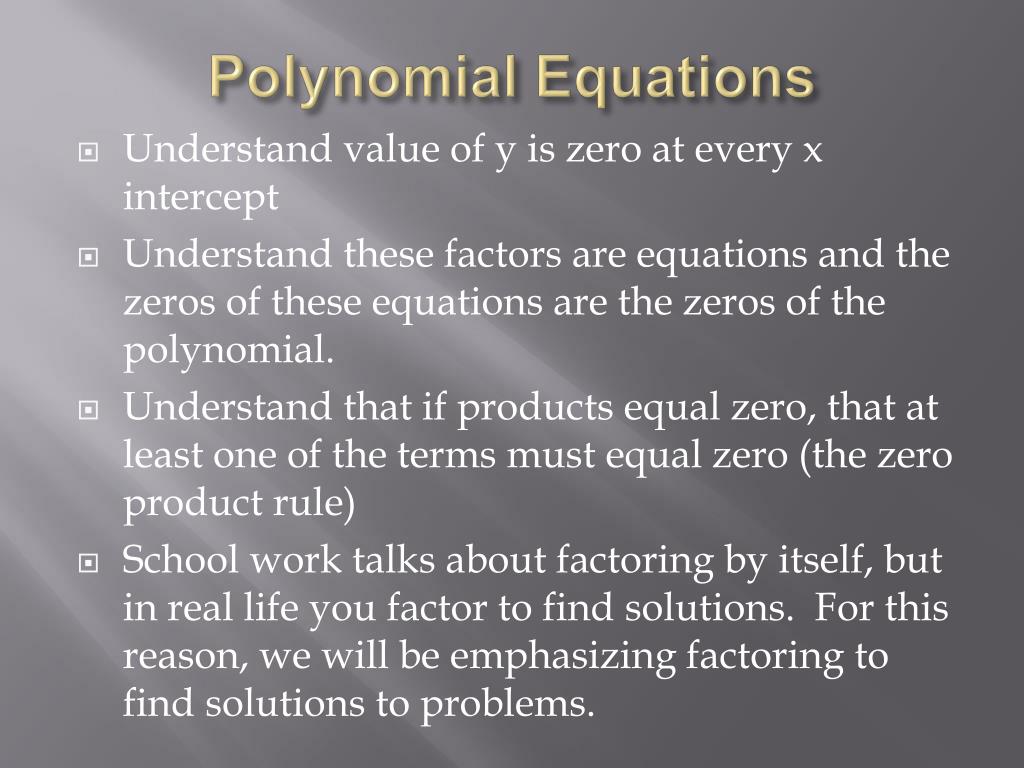 Polynomial Equations

Understand value of y is zero at every x intercept

Understand these factors are equations and the zeros of these equations are the zeros of the polynomial.

Understand that if products equal zero, that at least one of the terms must equal zero (the zero product rule)

School work talks about factoring by itself, but in real life you factor to find solutions. For this reason, we will be emphasizing factoring to find solutions to problems.